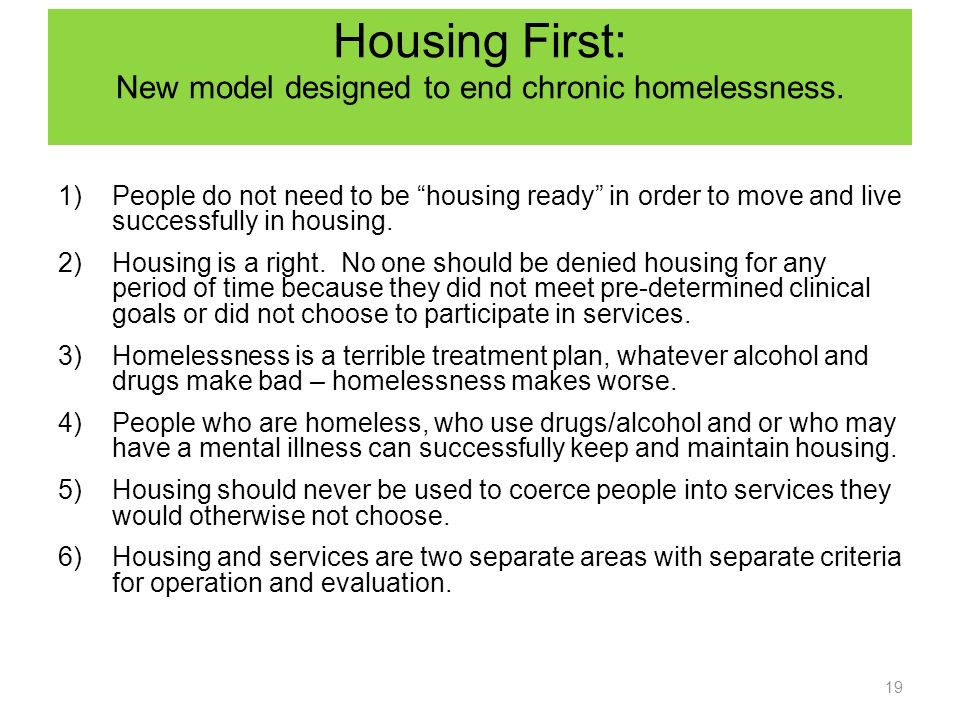 Housing First:
New model designed to end chronic homelessness.

1) People do not need to be “housing ready” in order to move and live successfully in housing.

2) Housing is a right. No one should be denied housing for any period of time because they did not meet pre-determined clinical goals or did not choose to participate in services.

3) Homelessness is a terrible treatment plan, whatever alcohol and drugs make bad – homelessness makes worse.

4) People who are homeless, who use drugs/alcohol and or who may have a mental illness can successfully keep and maintain housing.

5) Housing should never be used to coerce people into services they would otherwise not choose.

6) Housing and services are two separate areas with separate criteria for operation and evaluation.

19